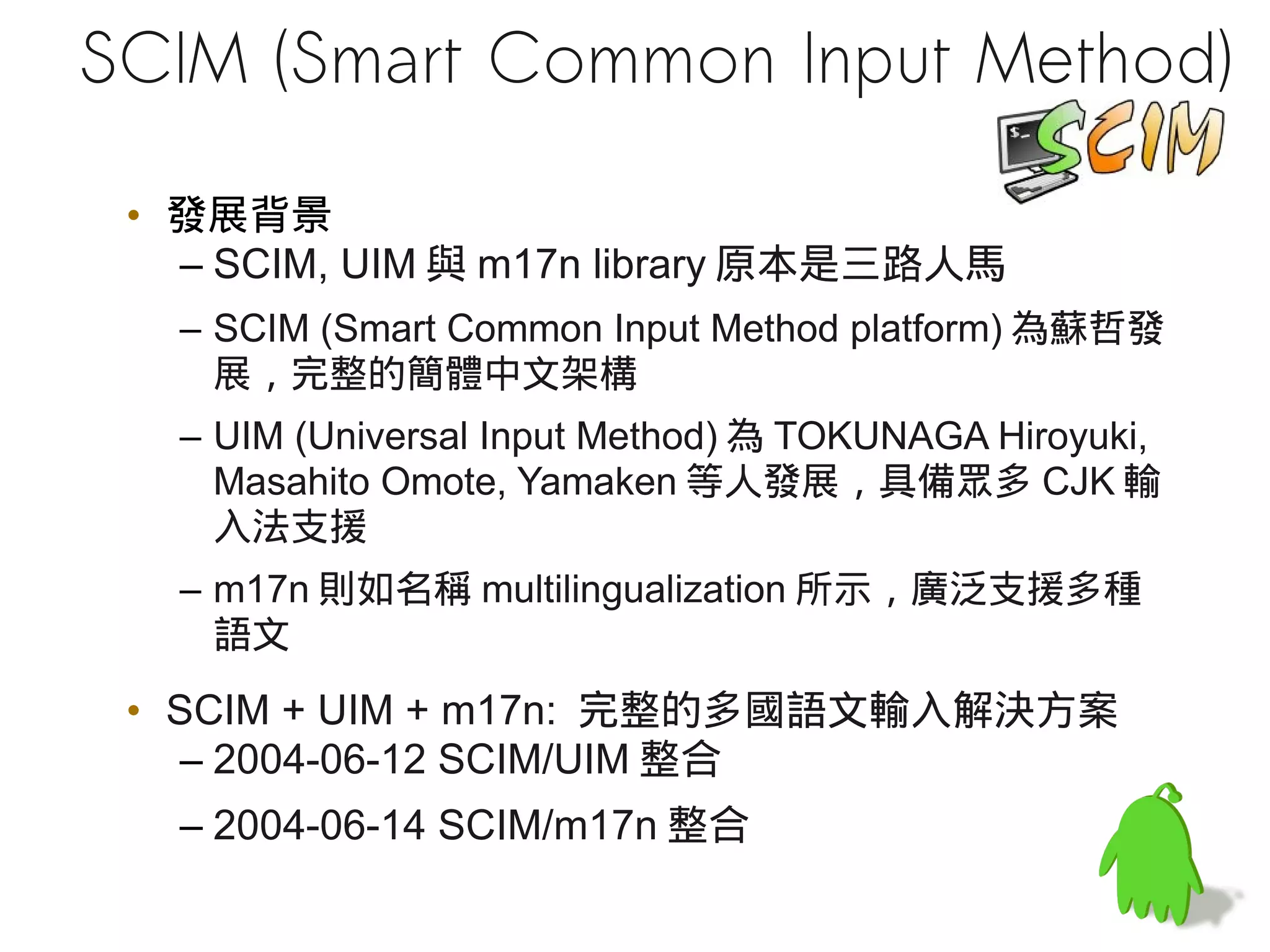 SCIM (Smart Common Input Method)

$_ SCIM

• 發展背景

– SCIM, UIM 與 m17n library 原本是三路人馬

– SCIM (Smart Common Input Method platform) 為蘇哲發展，完整的簡體中文架構

– UIM (Universal Input Method) 為 TOKUNAGA Hiroyuki, Masahito Omote, Yamaken 等人發展，具備眾多 CJK 輸入法支援

– m17n 則如名稱 multilingualization 所示，廣泛支援多種語文

• SCIM + UIM + m17n: 完整的多國語文輸入解決方案

– 2004-06-12 SCIM/UIM 整合

– 2004-06-14 SCIM/m17n 整合